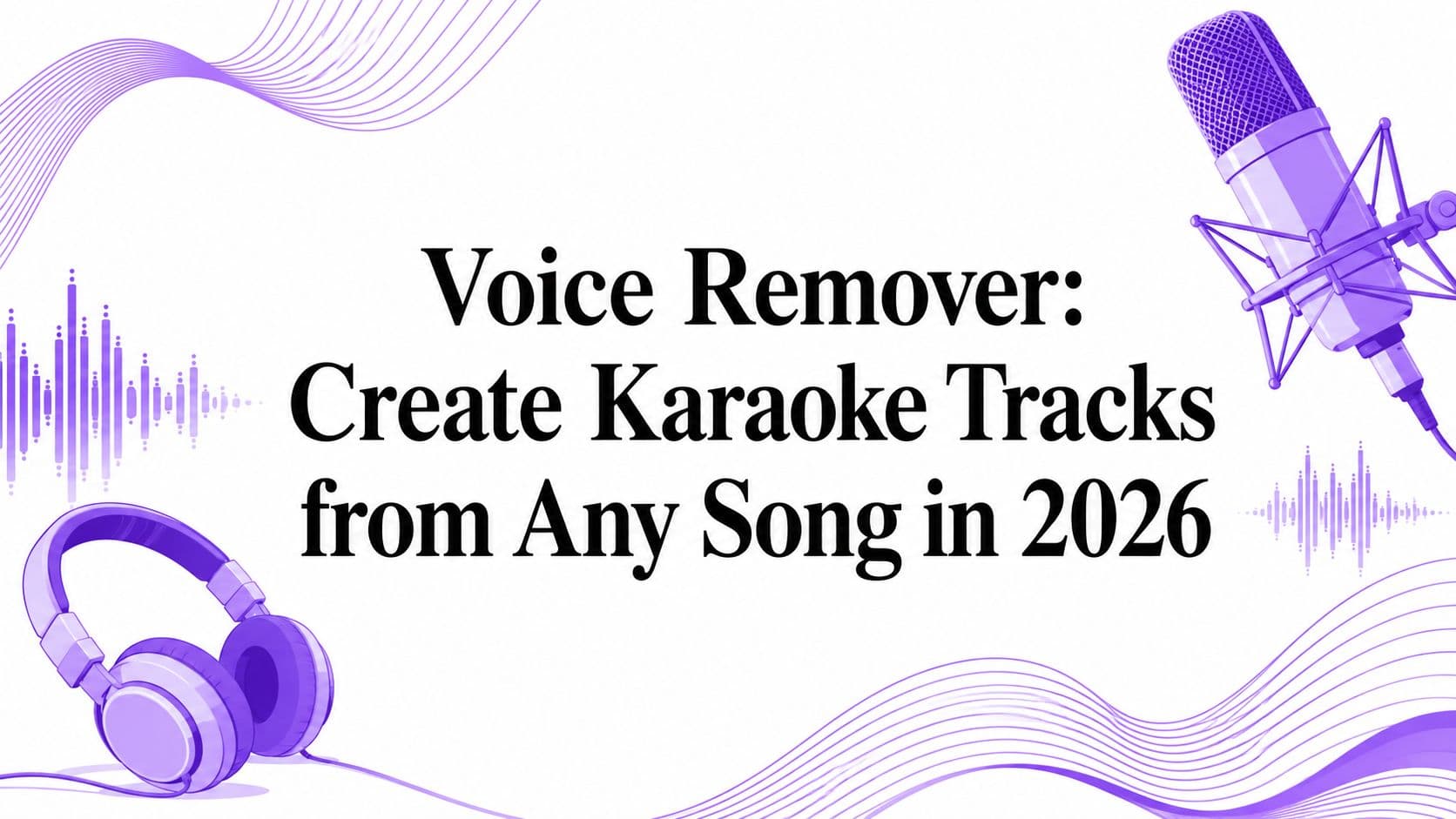 Voice Remover:
Create Karaoke Tracks
from Any Song in 2026